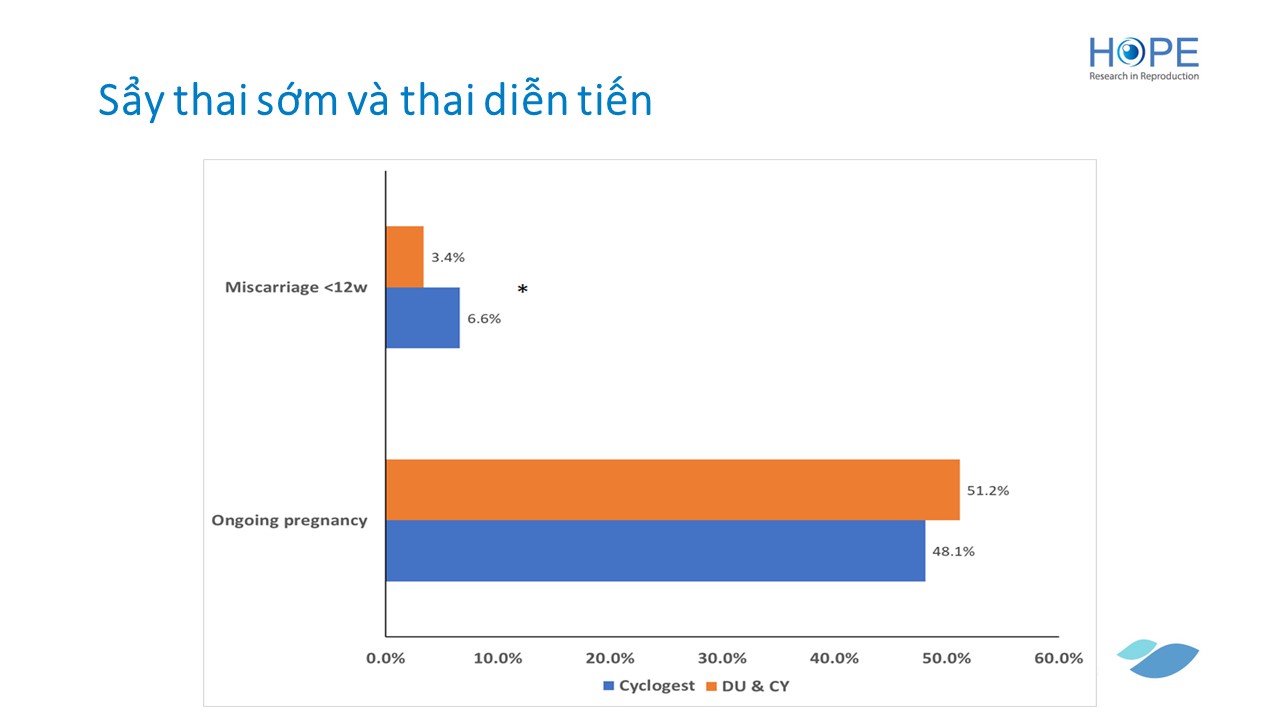 HOPE
Research in Reproduction

Sẩy thai sớm và thai diễn tiến

Miscarriage <12w
3.4%
*
6.6%

Ongoing pregnancy
51.2%
48.1%

0.0% 10.0% 20.0% 30.0% 40.0% 50.0% 60.0%

Cyclogest DU & CY